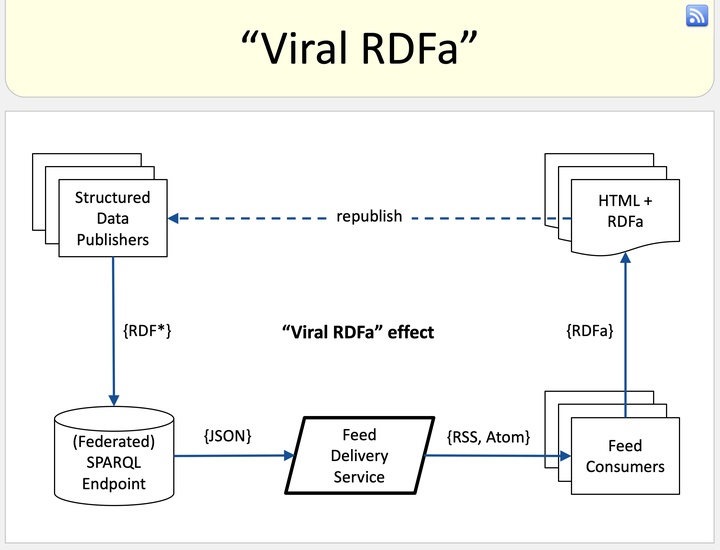 “Viral RDFa”

Structured Data Publishers

republish

HTML + RDFa

{RDF*}

“Viral RDFa” effect

{RDFa}

(Federated) SPARQL Endpoint

{JSON}

Feed Delivery Service

{RSS, Atom}

Feed Consumers